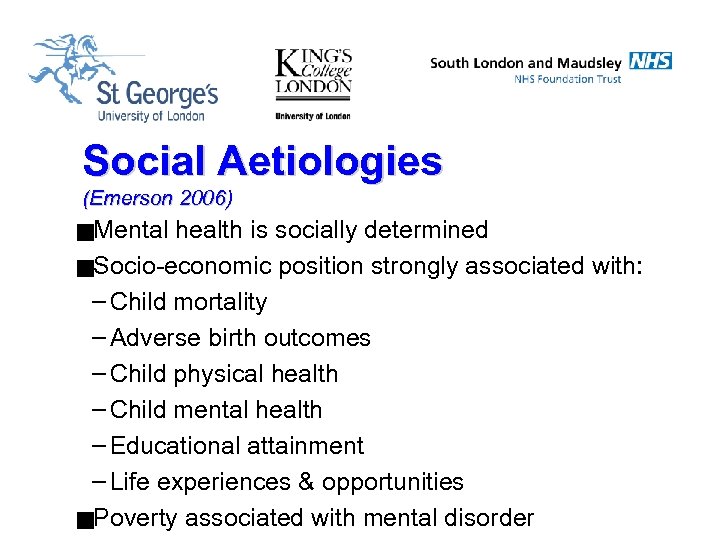 St George's
University of London

KING'S College LONDON
University of London

South London and Maudsley NHS
NHS Foundation Trust

Social Aetiologies
(Emerson 2006)

■Mental health is socially determined
■Socio-economic position strongly associated with:
– Child mortality
– Adverse birth outcomes
– Child physical health
– Child mental health
– Educational attainment
– Life experiences & opportunities
■Poverty associated with mental disorder